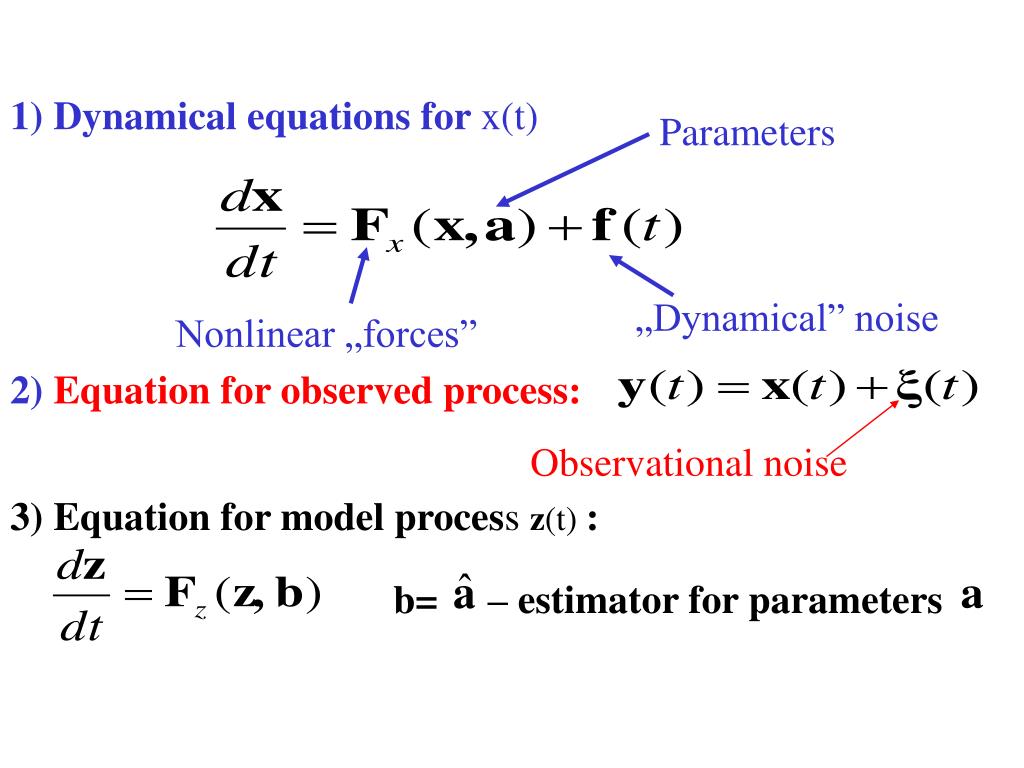 1) Dynamical equations for x(t)

Parameters

$\frac{d\mathbf{x}}{dt} = \mathbf{F}_x(\mathbf{x}, \mathbf{a}) + \mathbf{f}(t)$

Nonlinear „forces”

„Dynamical” noise

2) Equation for observed process: $\mathbf{y}(t) = \mathbf{x}(t) + \boldsymbol{\xi}(t)$

Observational noise

3) Equation for model process z(t) :

$\frac{d\mathbf{z}}{dt} = \mathbf{F}_z(\mathbf{z}, \mathbf{b})$ b= $\hat{\mathbf{a}}$ – estimator for parameters $\mathbf{a}$